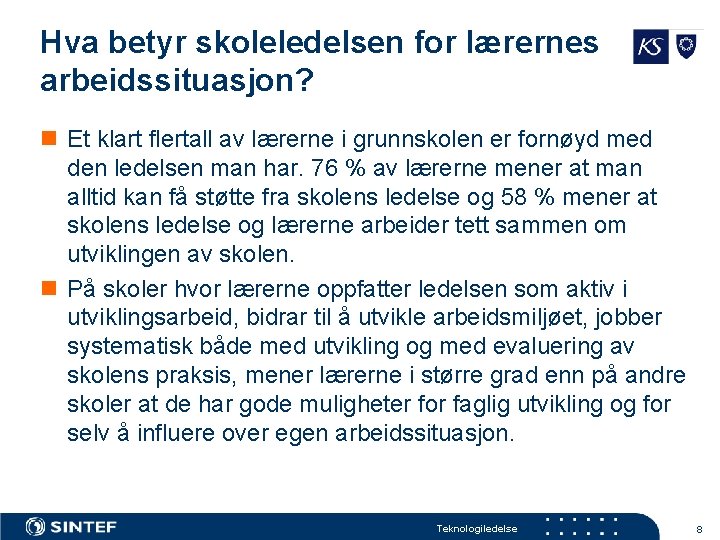 Hva betyr skoleledelsen for lærernes arbeidssituasjon?

KS

Et klart flertall av lærerne i grunnskolen er fornøyd med den ledelsen man har. 76 % av lærerne mener at man alltid kan få støtte fra skolens ledelse og 58 % mener at skolens ledelse og lærerne arbeider tett sammen om utviklingen av skolen.

På skoler hvor lærerne oppfatter ledelsen som aktiv i utviklingsarbeid, bidrar til å utvikle arbeidsmiljøet, jobber systematisk både med utvikling og med evaluering av skolens praksis, mener lærerne i større grad enn på andre skoler at de har gode muligheter for faglig utvikling og for selv å influere over egen arbeidssituasjon.

SINTEF

Teknologiledelse

8